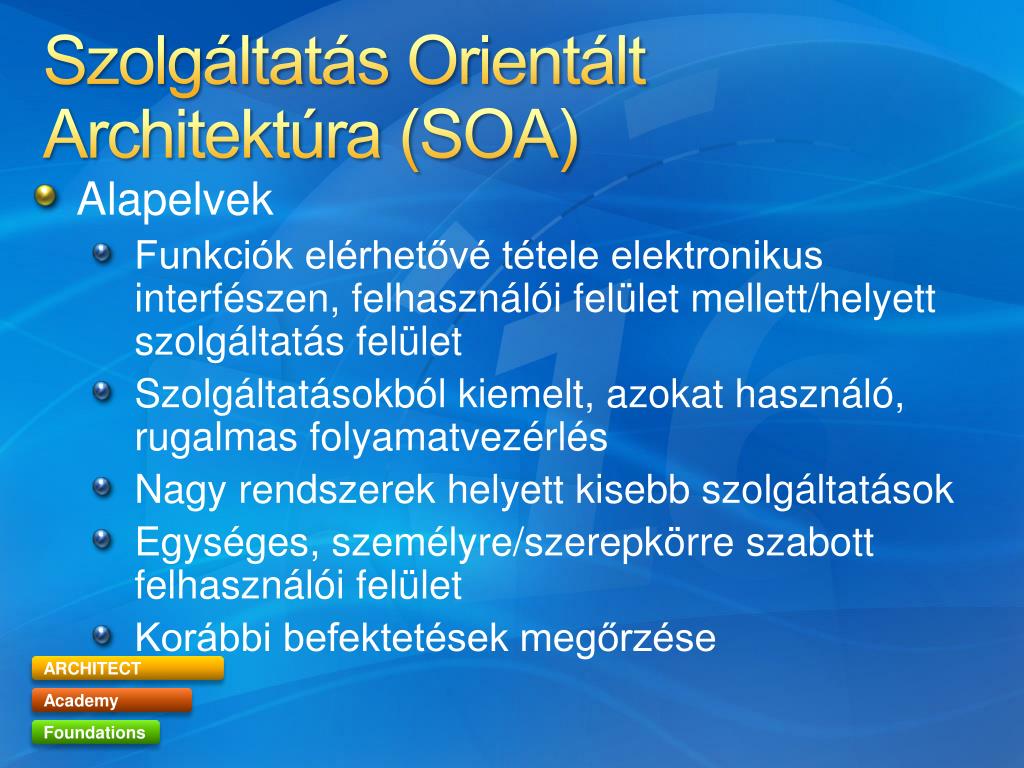 Szolgáltatás Orientált Architektúra (SOA)

Alapelvek

Funkciók elérhetővé tétele elektronikus interfészen, felhasználói felület mellett/helyett szolgáltatás felület

Szolgáltatásokból kiemelt, azokat használó, rugalmas folyamatvezérlés

Nagy rendszerek helyett kisebb szolgáltatások

Egységes, személyre/szerepkörre szabott felhasználói felület

Korábbi befektetések megőrzése

ARCHITECT
Academy
Foundations